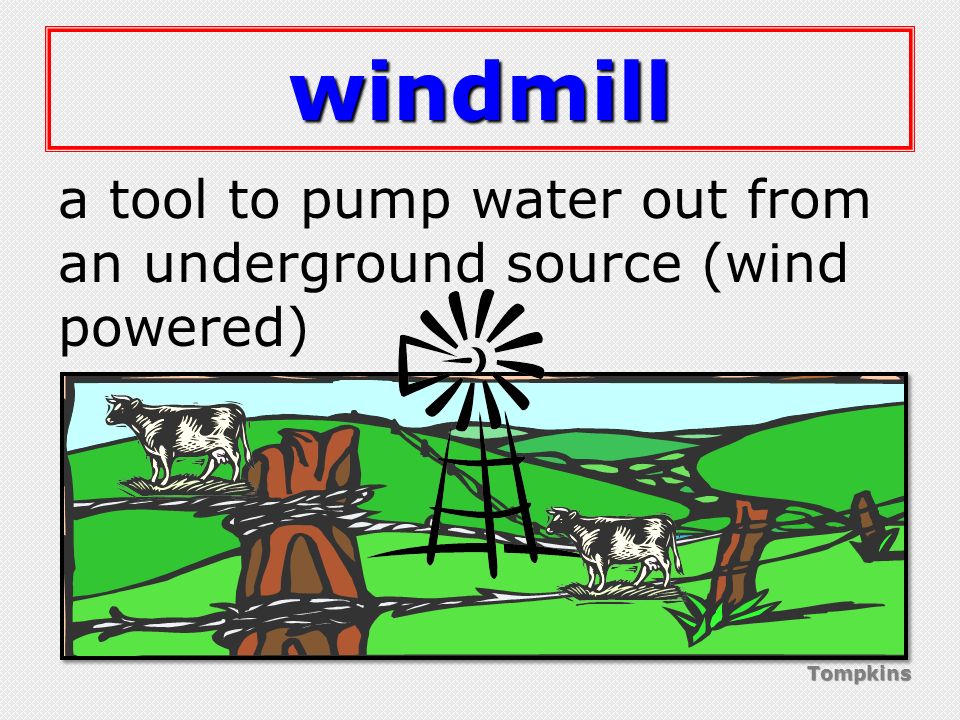 windmill

a tool to pump water out from an underground source (wind powered)

Tompkins